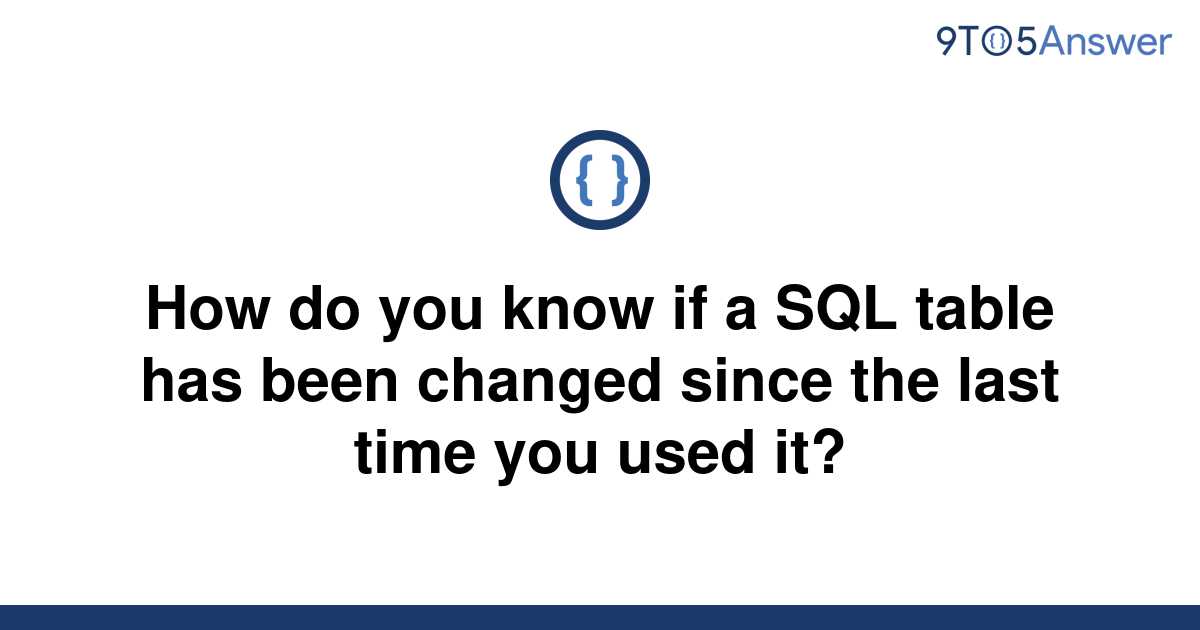 9TO5Answer

{ }

How do you know if a SQL table has been changed since the last time you used it?